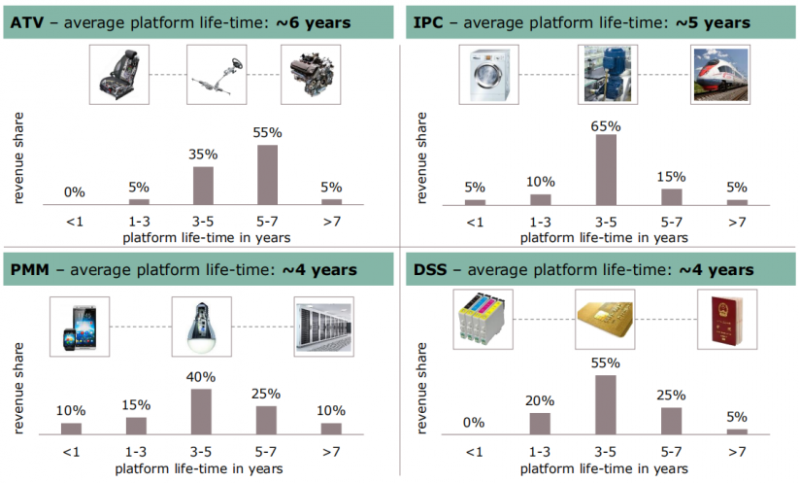 ATV – average platform life-time: ~6 years

revenue share

0%
5%
35%
55%
5%

<1
1-3
3-5
5-7
>7

platform life-time in years

IPC – average platform life-time: ~5 years

revenue share

5%
10%
65%
15%
5%

<1
1-3
3-5
5-7
>7

platform life-time in years

PMM – average platform life-time: ~4 years

revenue share

10%
15%
40%
25%
10%

<1
1-3
3-5
5-7
>7

platform life-time in years

DSS – average platform life-time: ~4 years

revenue share

0%
20%
55%
25%
5%

<1
1-3
3-5
5-7
>7

platform life-time in years